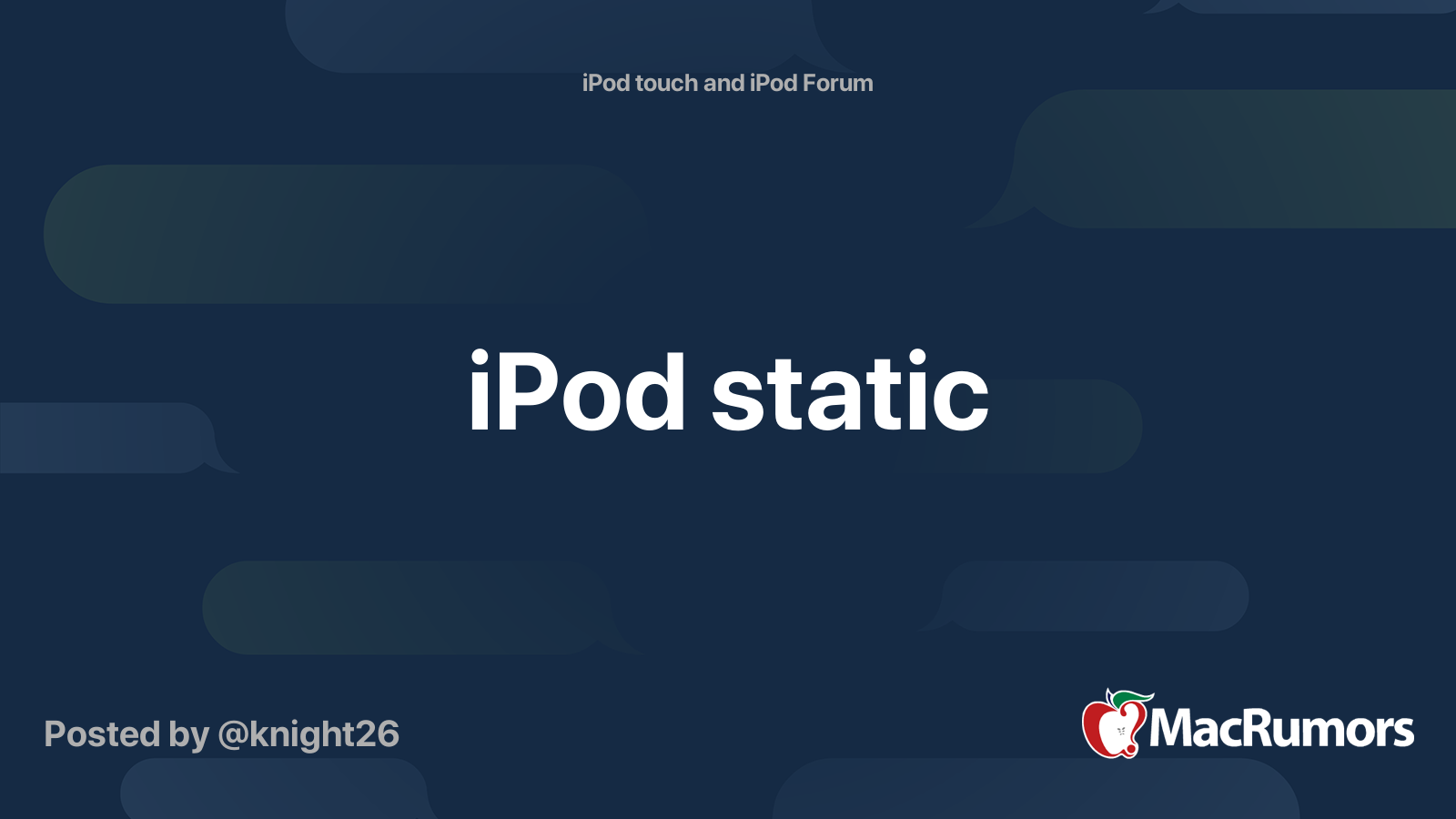 iPod touch and iPod Forum

iPod static

Posted by @knight26

MacRumors